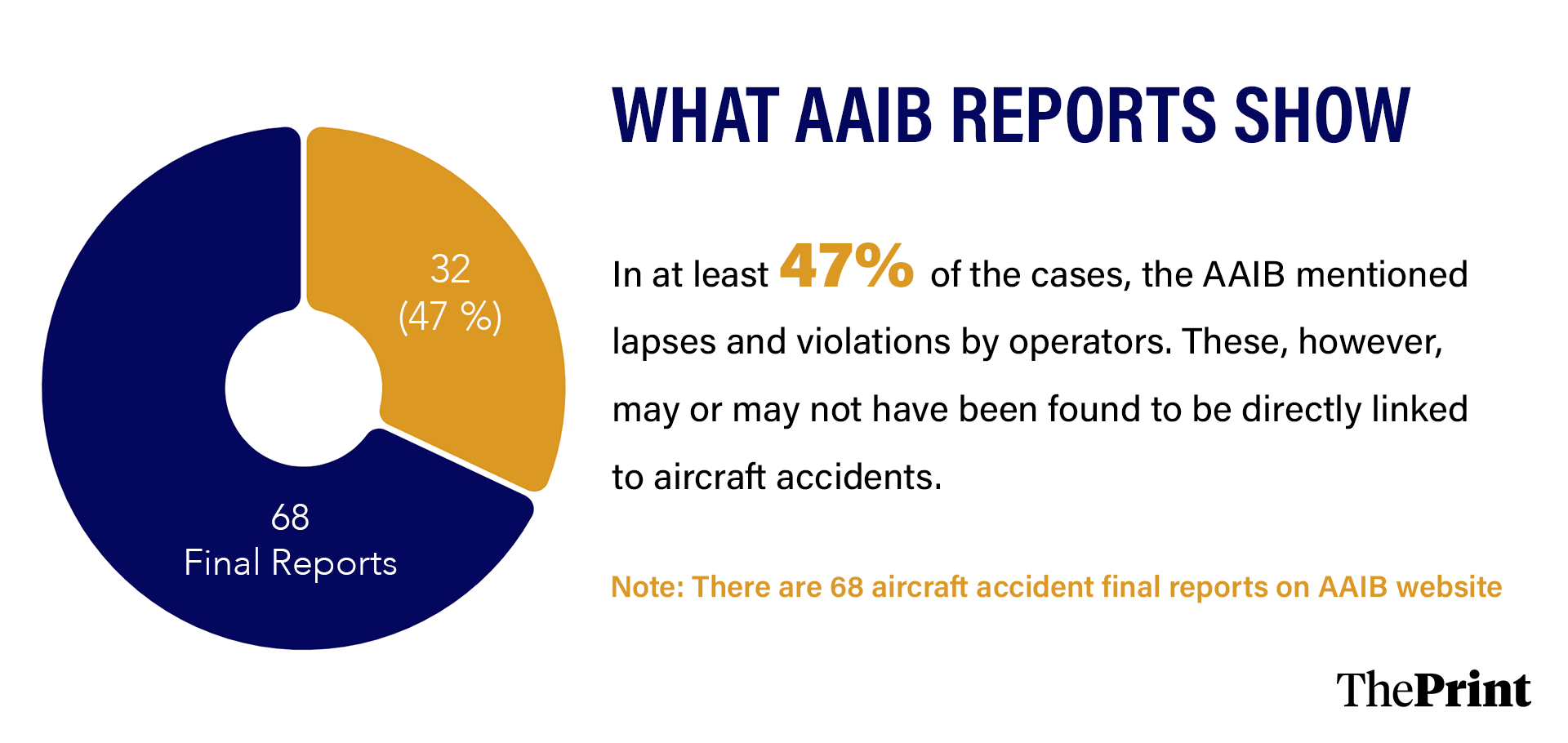 32
(47 %)

68
Final Reports

WHAT AAIB REPORTS SHOW

In at least 47% of the cases, the AAIB mentioned lapses and violations by operators. These, however, may or may not have been found to be directly linked to aircraft accidents.

Note: There are 68 aircraft accident final reports on AAIB website

ThePrint